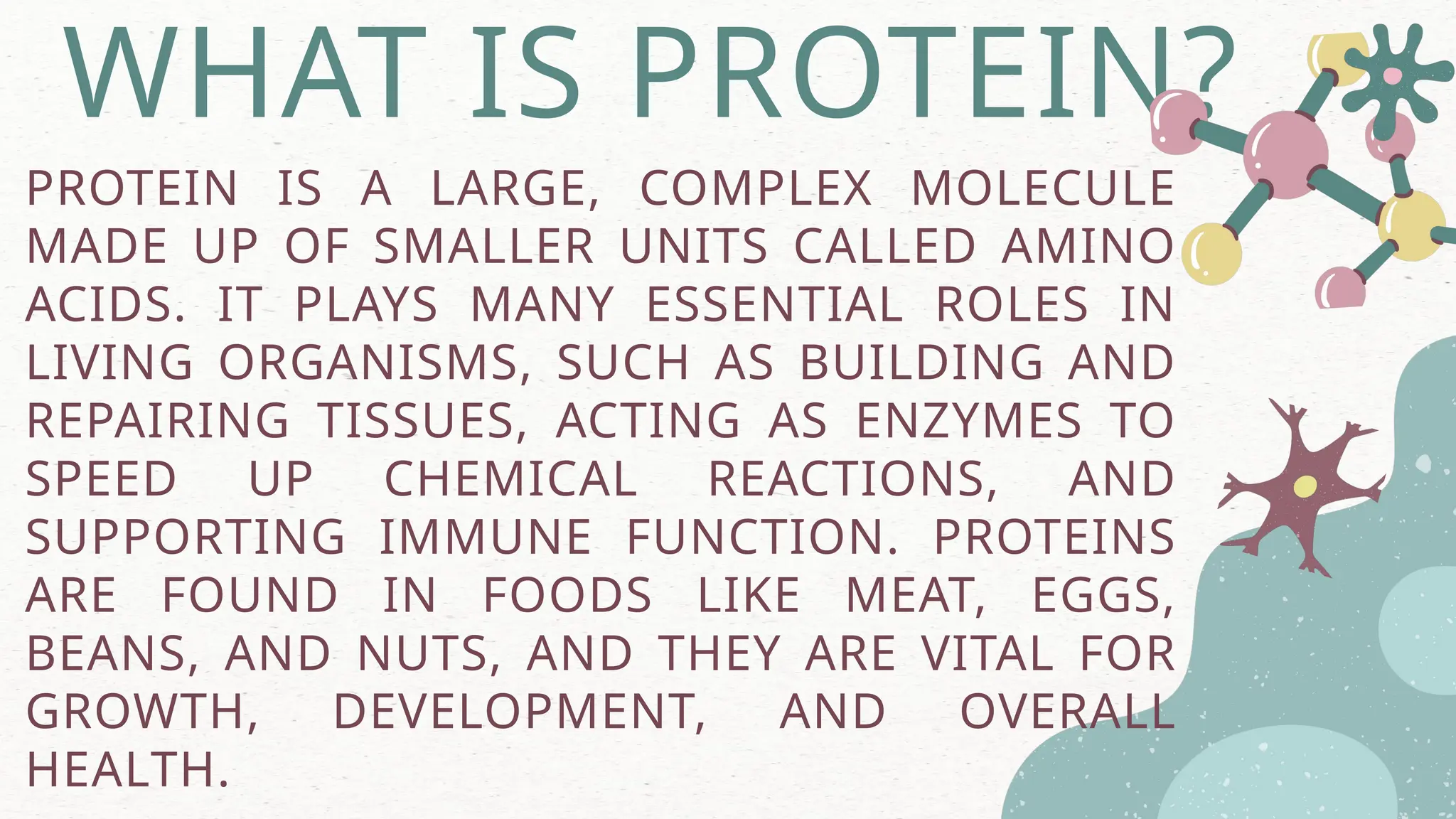 WHAT IS PROTEIN?

PROTEIN IS A LARGE, COMPLEX MOLECULE MADE UP OF SMALLER UNITS CALLED AMINO ACIDS. IT PLAYS MANY ESSENTIAL ROLES IN LIVING ORGANISMS, SUCH AS BUILDING AND REPAIRING TISSUES, ACTING AS ENZYMES TO SPEED UP CHEMICAL REACTIONS, AND SUPPORTING IMMUNE FUNCTION. PROTEINS ARE FOUND IN FOODS LIKE MEAT, EGGS, BEANS, AND NUTS, AND THEY ARE VITAL FOR GROWTH, DEVELOPMENT, AND OVERALL HEALTH.